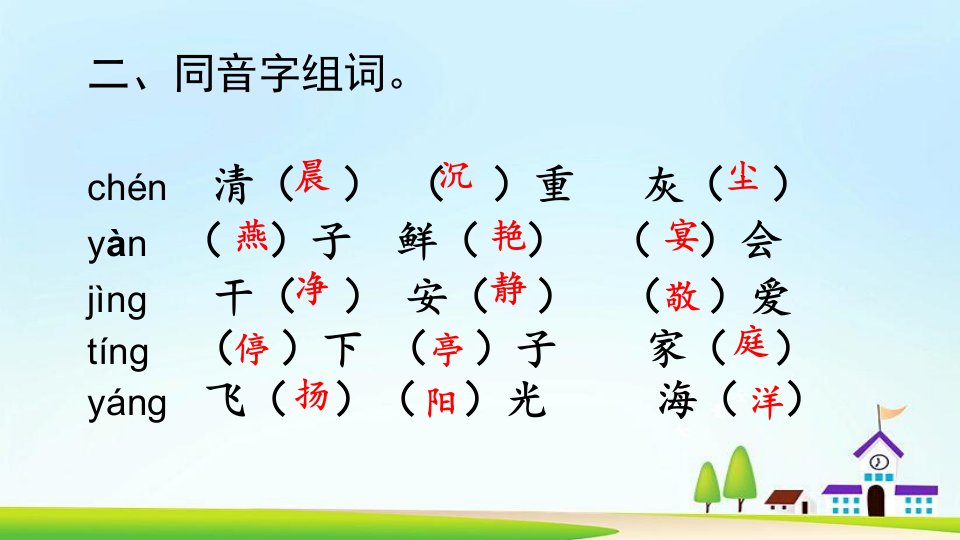 二、同音字组词。

chén 清（晨） （沉）重 灰（尘）
yàn （燕）子 鲜（艳） （宴）会
jìng 干（净） 安（静） （敬）爱
tíng （停）下 （亭）子 家（庭）
yáng 飞（扬） （阳）光 海（洋）